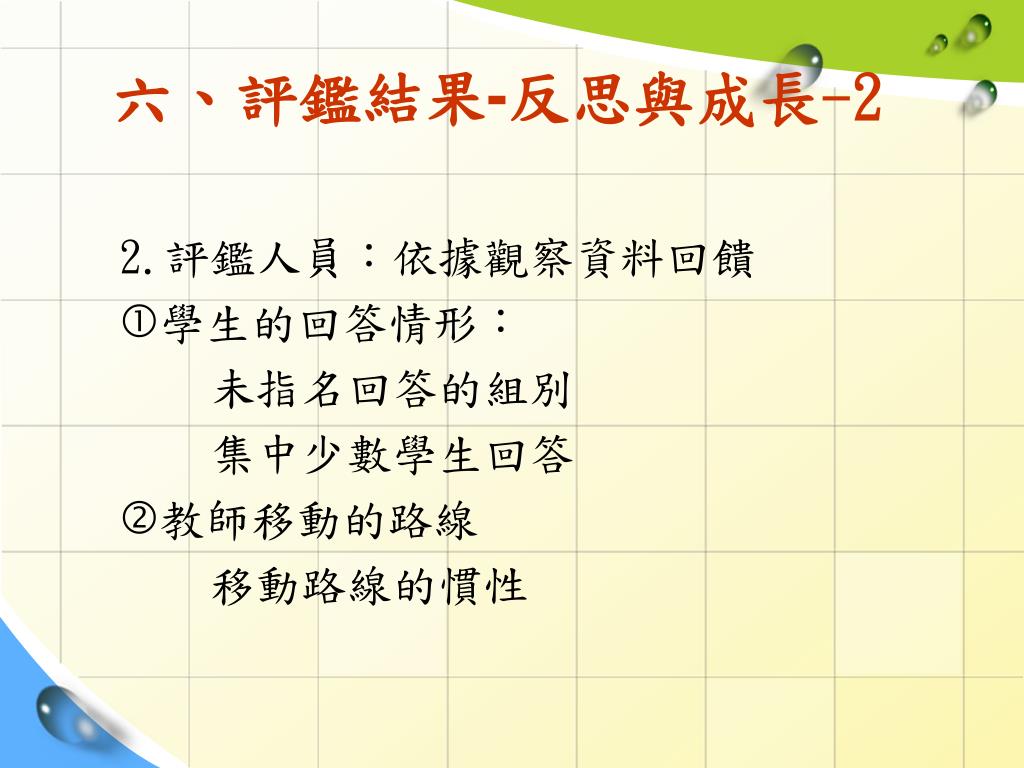 六、評鑑結果-反思與成長-2

2.評鑑人員：依據觀察資料回饋
①學生的回答情形：
未指名回答的組別
集中少數學生回答
②教師移動的路線
移動路線的慣性